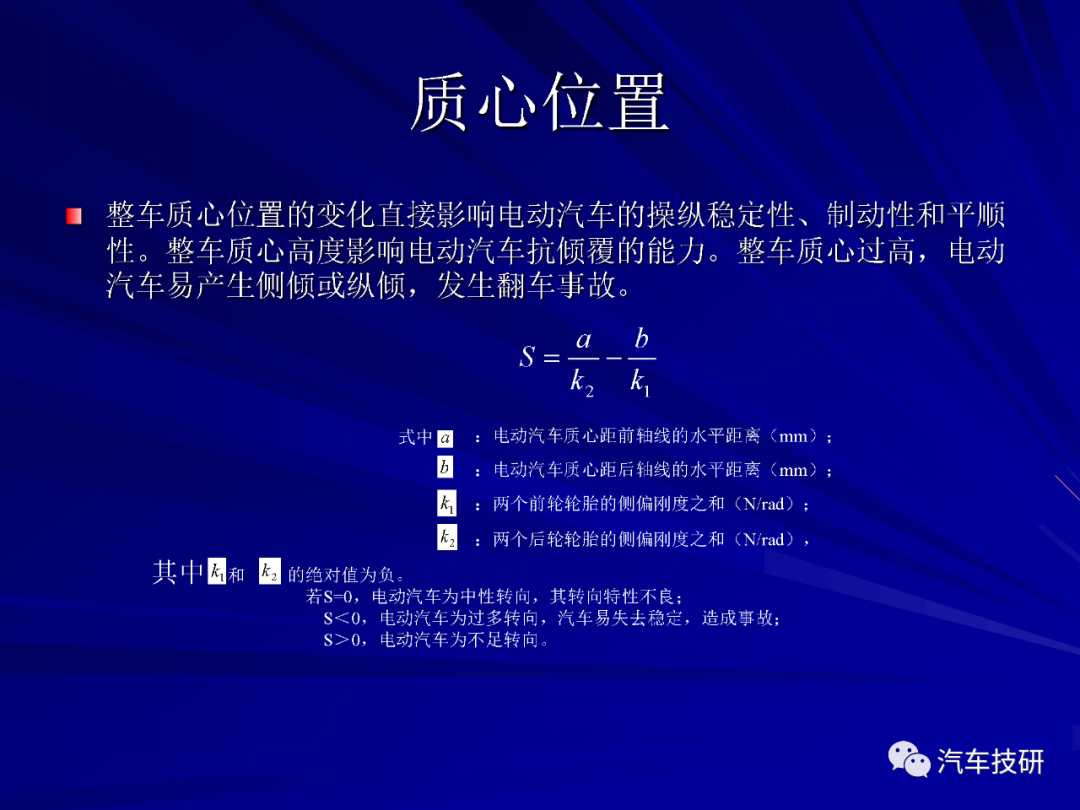 质心位置

整车质心位置的变化直接影响电动汽车的操纵稳定性、制动性和平顺性。整车质心高度影响电动汽车抗倾覆的能力。整车质心过高，电动汽车易产生侧倾或纵倾，发生翻车事故。

$S = \frac{a}{k_2} - \frac{b}{k_1}$

式中 $a$ ：电动汽车质心距前轴线的水平距离（mm）；

$b$ ：电动汽车质心距后轴线的水平距离（mm）；

$k_1$ ：两个前轮轮胎的侧偏刚度之和（N/rad）；

$k_2$ ：两个后轮轮胎的侧偏刚度之和（N/rad），

其中 $k_1$ 和 $k_2$ 的绝对值为负。

若S=0，电动汽车为中性转向，其转向特性不良；

S＜0，电动汽车为过多转向，汽车易失去稳定，造成事故；

S＞0，电动汽车为不足转向。

汽车技研